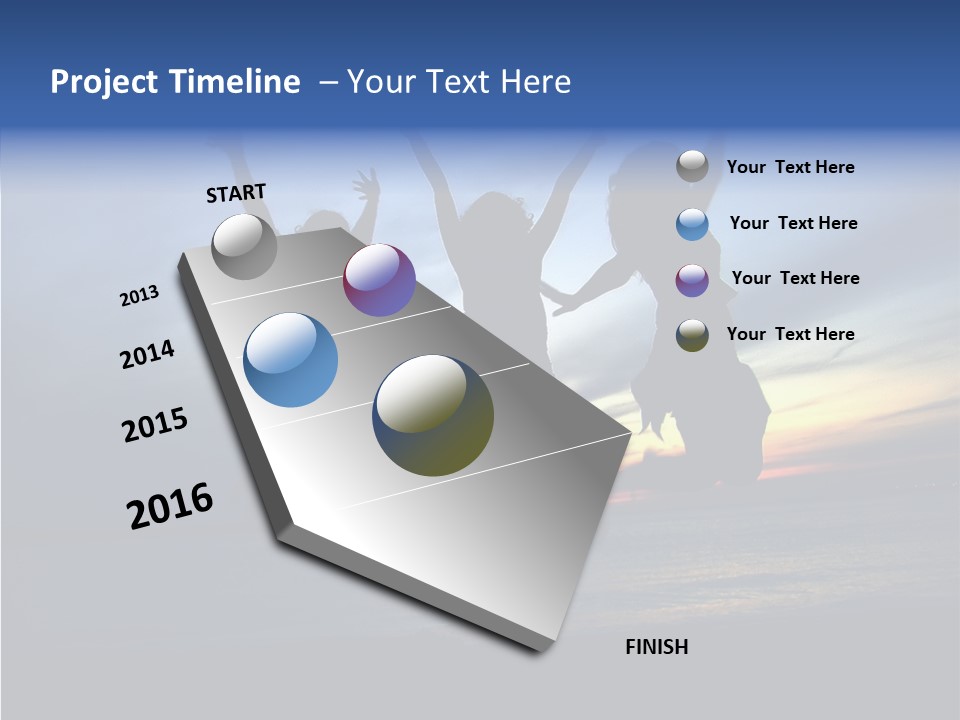 Project Timeline – Your Text Here

START

2013

2014

2015

2016

FINISH

Your Text Here

Your Text Here

Your Text Here

Your Text Here